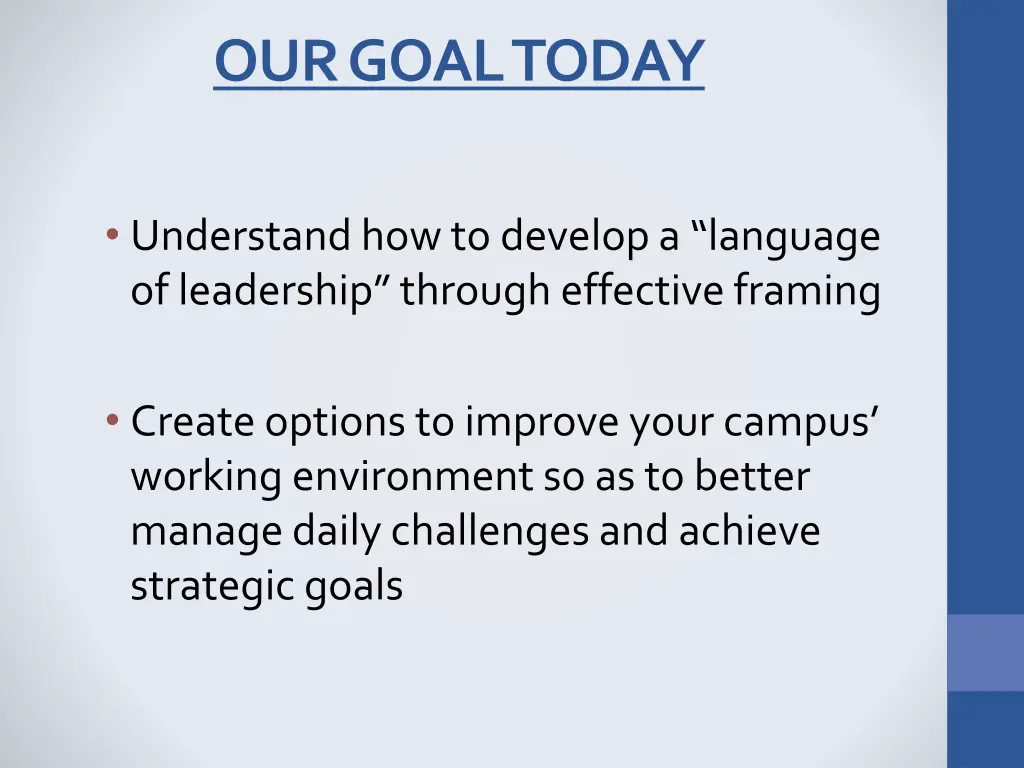 OUR GOAL TODAY

• Understand how to develop a “language of leadership” through effective framing

• Create options to improve your campus’ working environment so as to better manage daily challenges and achieve strategic goals